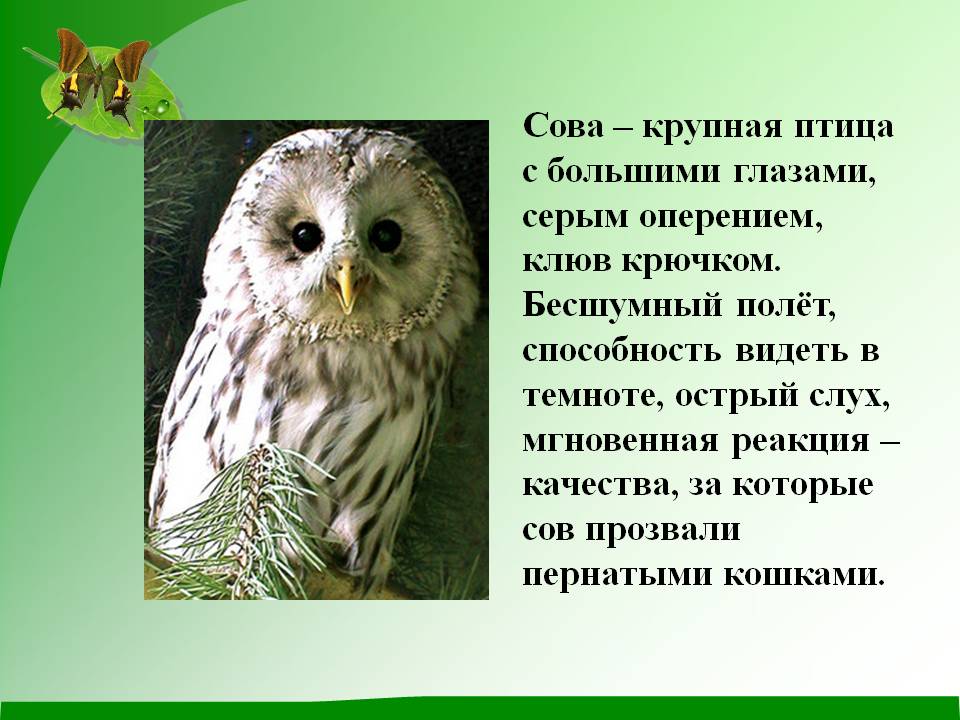 Сова – крупная птица с большими глазами, серым оперением, клюв крючком. Бесшумный полёт, способность видеть в темноте, острый слух, мгновенная реакция – качества, за которые сов прозвали пернатыми кошками.